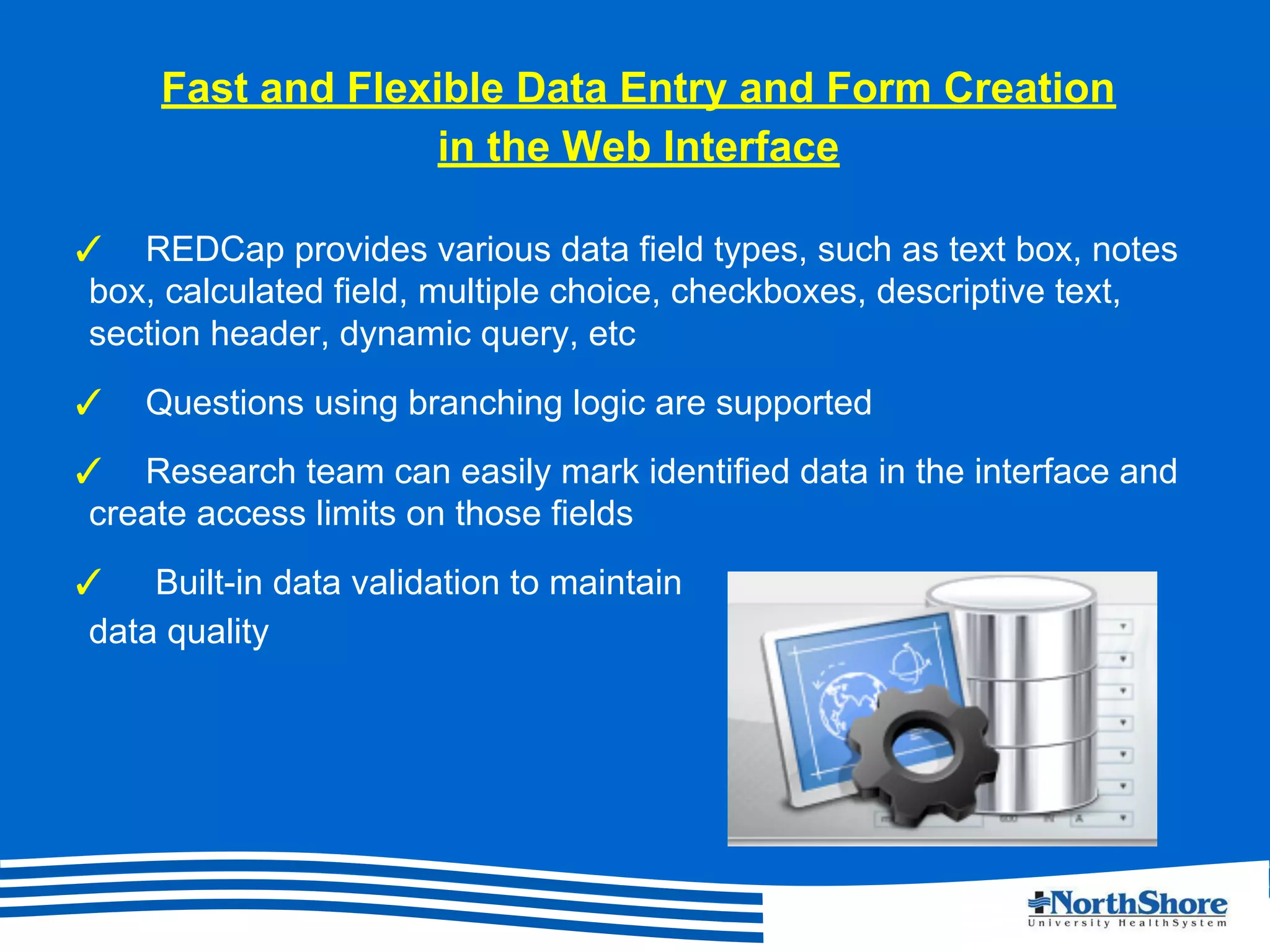 Fast and Flexible Data Entry and Form Creation in the Web Interface

✓ REDCap provides various data field types, such as text box, notes box, calculated field, multiple choice, checkboxes, descriptive text, section header, dynamic query, etc

✓ Questions using branching logic are supported

✓ Research team can easily mark identified data in the interface and create access limits on those fields

✓ Built-in data validation to maintain data quality

NorthShore
University HealthSystem